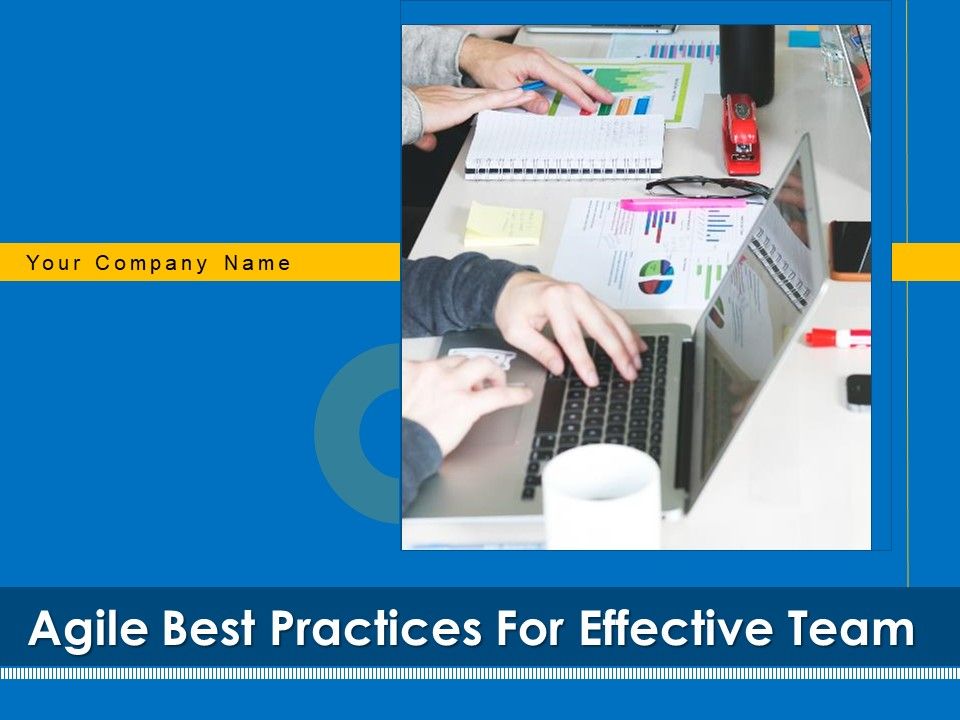 Your Company Name

Agile Best Practices For Effective Team